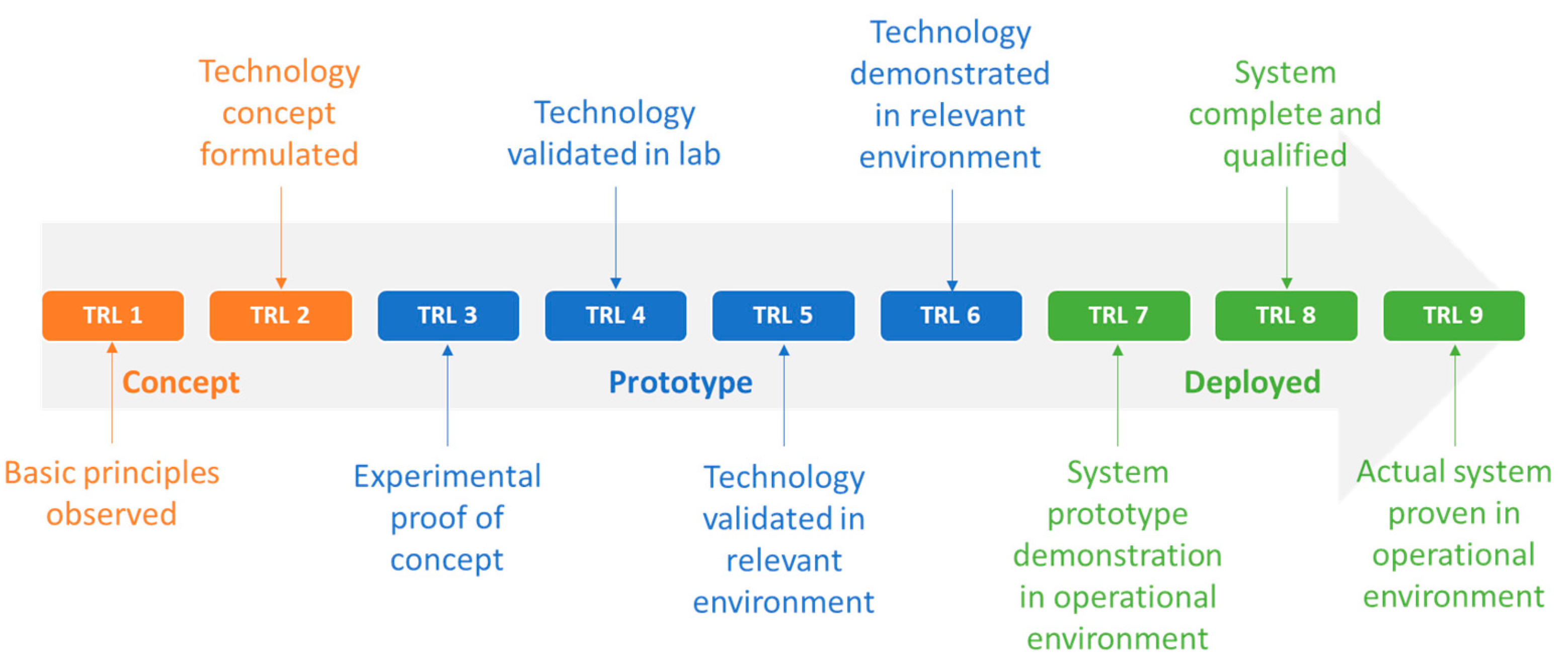 Technology concept formulated

Technology validated in lab

Technology demonstrated in relevant environment

System complete and qualified

TRL 1

TRL 2

TRL 3

TRL 4

TRL 5

TRL 6

TRL 7

TRL 8

TRL 9

Concept

Prototype

Deployed

Basic principles observed

Experimental proof of concept

Technology validated in relevant environment

System prototype demonstration in operational environment

Actual system proven in operational environment